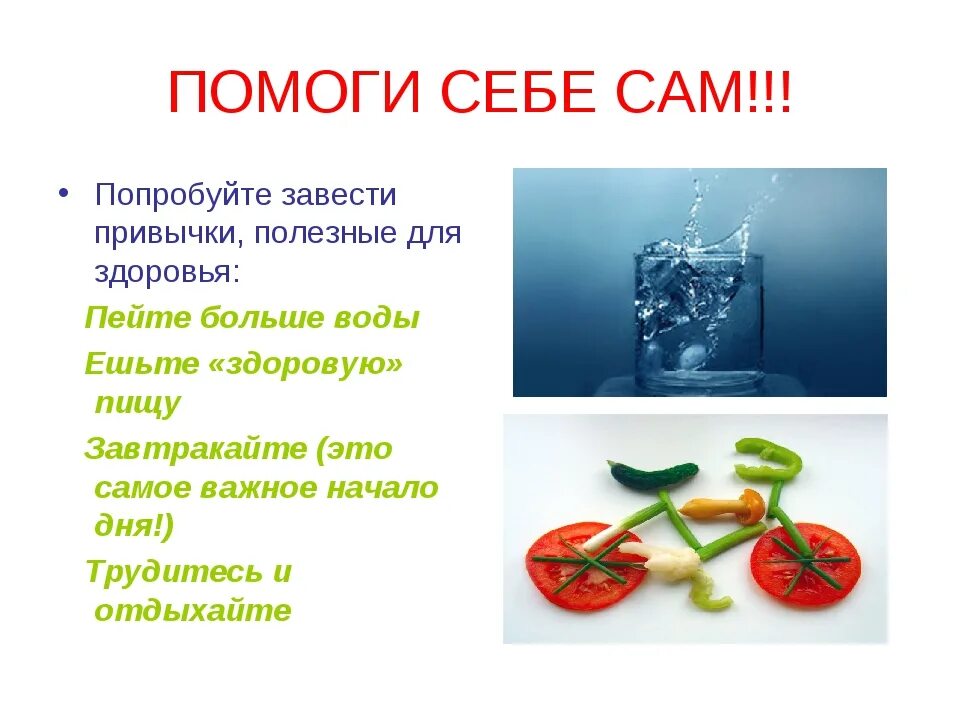 ПОМОГИ СЕБЕ САМ!!!

• Попробуйте завести привычки, полезные для здоровья:

Пейте больше воды

Ешьте «здоровую» пищу

Завтракайте (это самое важное начало дня!)

Трудитесь и отдыхайте